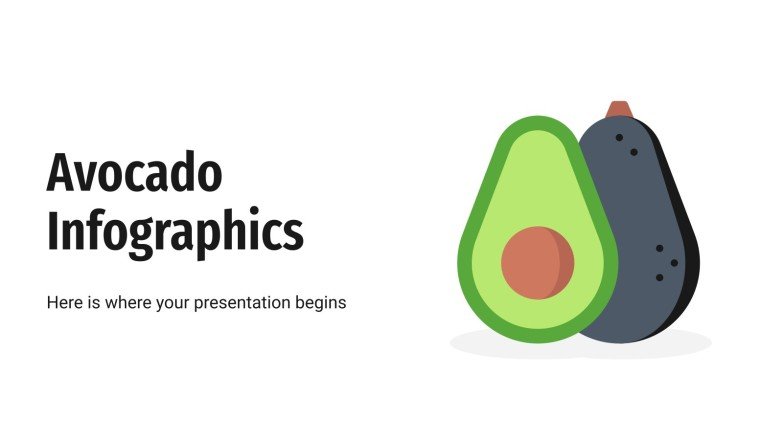 Avocado Infographics

Here is where your presentation begins